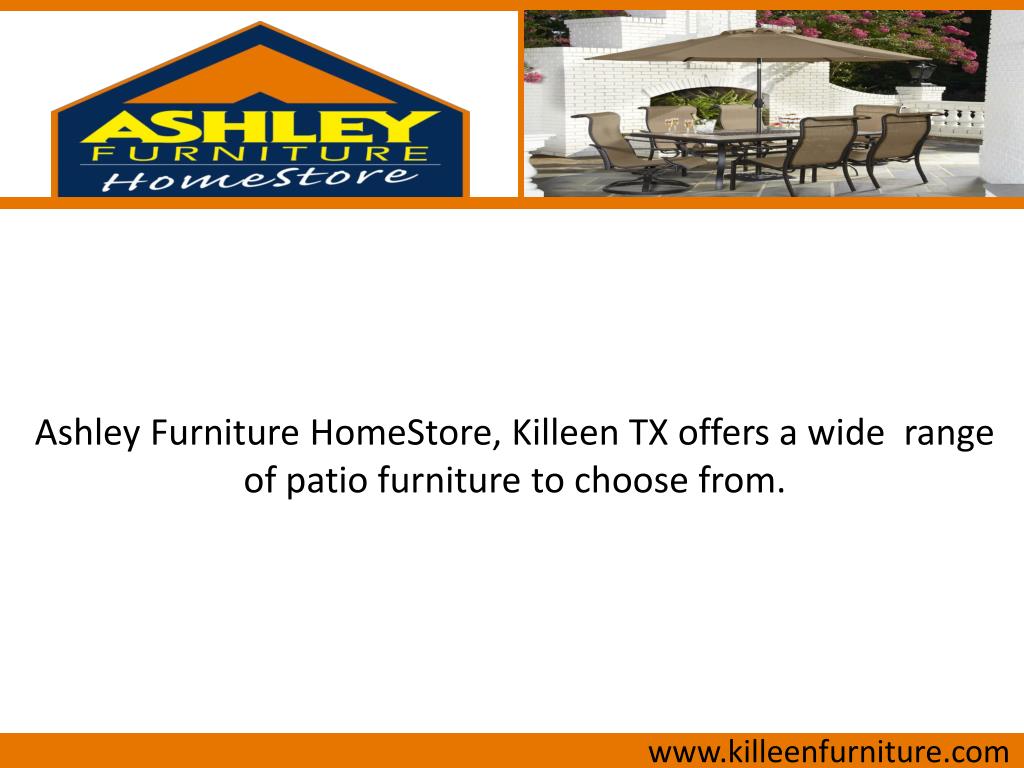 ASHLEY FURNITURE HomeStore

Ashley Furniture HomeStore, Killeen TX offers a wide range of patio furniture to choose from.

www.killeenfurniture.com